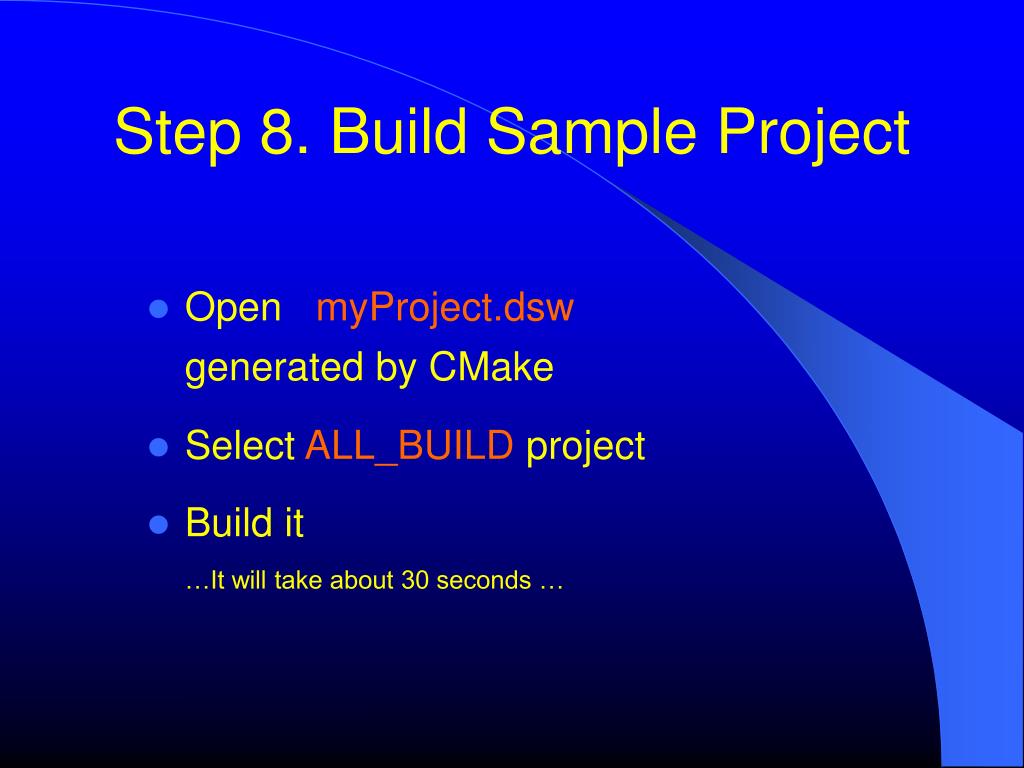 Step 8. Build Sample Project

- Open myProject.dsw generated by CMake
- Select ALL_BUILD project
- Build it

…It will take about 30 seconds …